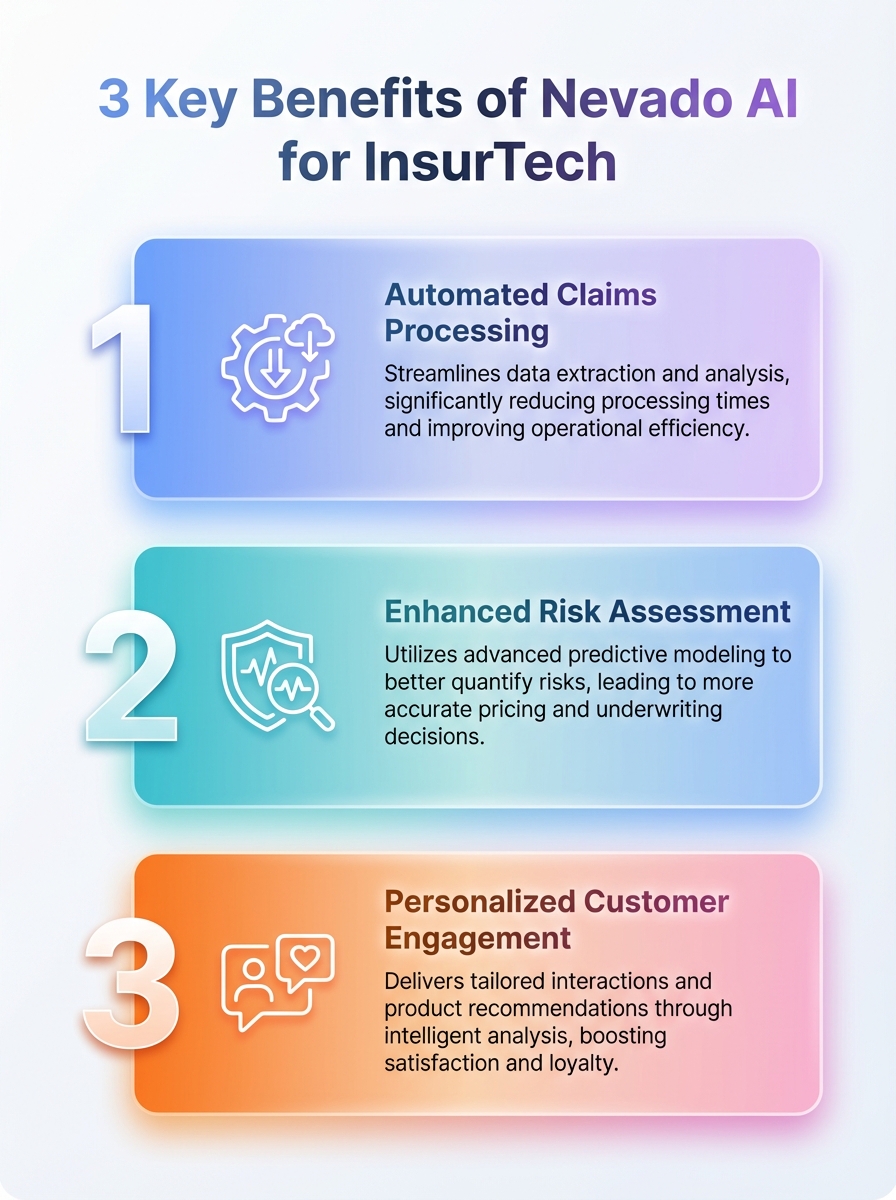 3 Key Benefits of Nevado AI for InsurTech

1

Automated Claims Processing

Streamlines data extraction and analysis, significantly reducing processing times and improving operational efficiency.

2

Enhanced Risk Assessment

Utilizes advanced predictive modeling to better quantify risks, leading to more accurate pricing and underwriting decisions.

3

Personalized Customer Engagement

Delivers tailored interactions and product recommendations through intelligent analysis, boosting satisfaction and loyalty.